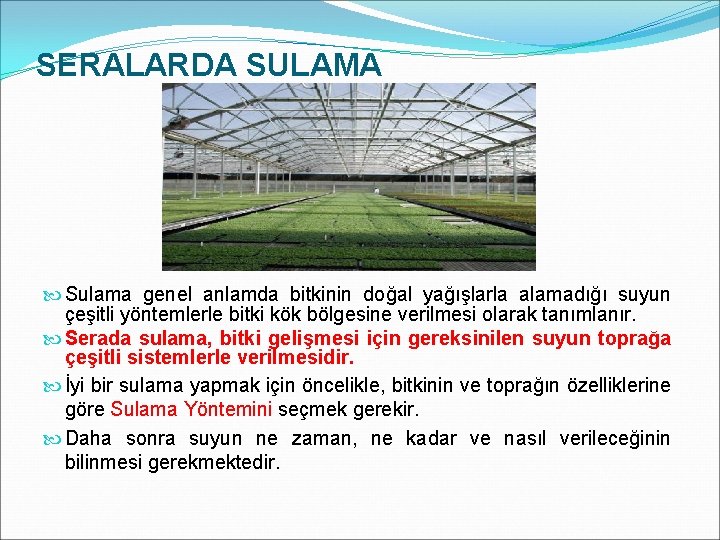 SERALARDA SULAMA

Sulama genel anlamda bitkinin doğal yağışlarla alamadığı suyun çeşitli yöntemlerle bitki kök bölgesine verilmesi olarak tanımlanır.

Serada sulama, bitki gelişmesi için gereksinilen suyun toprağa çeşitli sistemlerle verilmesidir.

İyi bir sulama yapmak için öncelikle, bitkinin ve toprağın özelliklerine göre Sulama Yöntemini seçmek gerekir.

Daha sonra suyun ne zaman, ne kadar ve nasıl verileceğinin bilinmesi gerekmektedir.